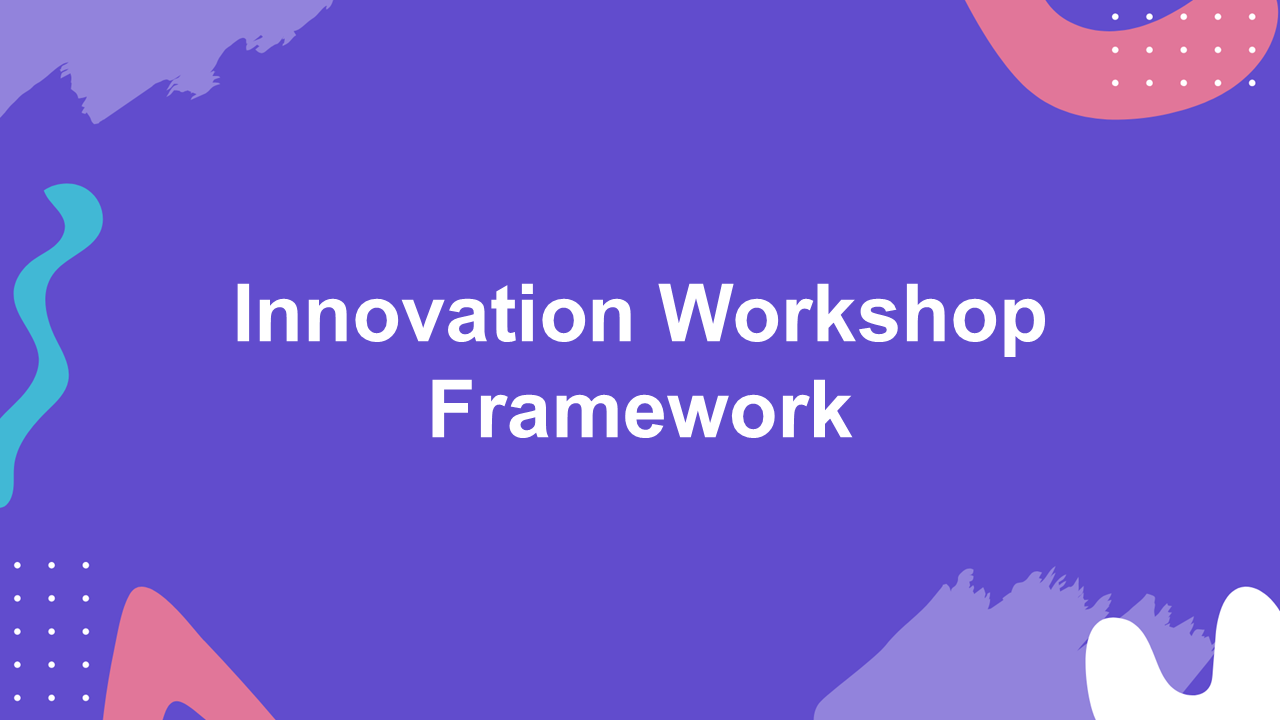 Innovation Workshop Framework